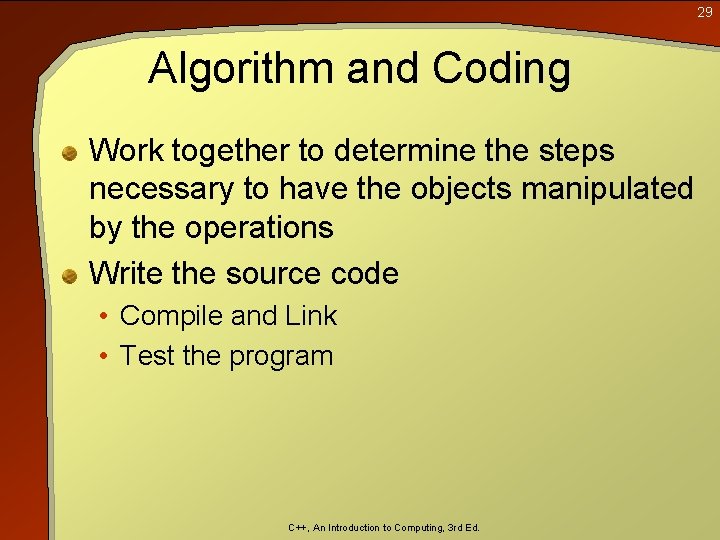 29

Algorithm and Coding

Work together to determine the steps necessary to have the objects manipulated by the operations

Write the source code

• Compile and Link

• Test the program

C++, An Introduction to Computing, 3rd Ed.